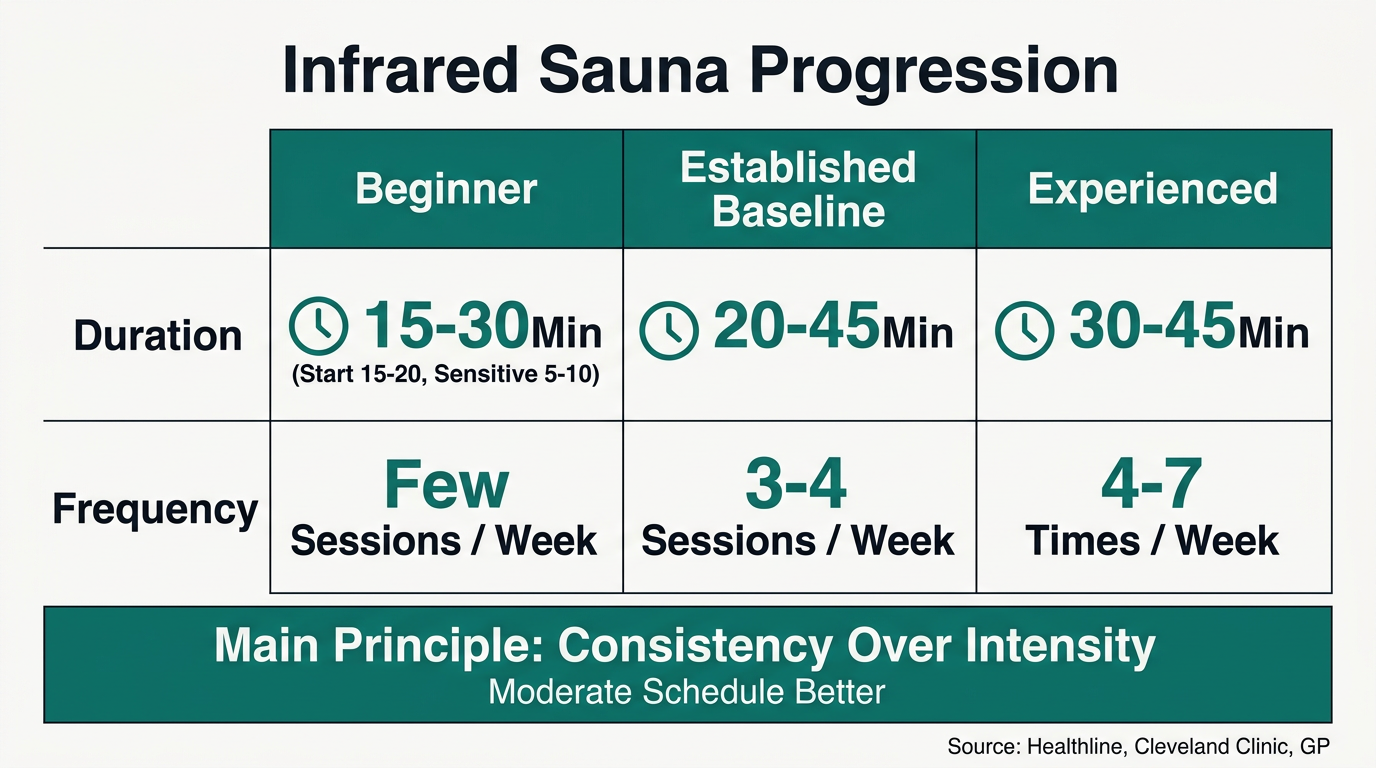 Infrared Sauna Progression

| | Beginner | Established Baseline | Experienced |
|---|---|---|---|
| Duration | 15-30Min (Start 15-20, Sensitive 5-10) | 20-45Min | 30-45Min |
| Frequency | Few Sessions / Week | 3-4 Sessions / Week | 4-7 Times / Week |

Main Principle: Consistency Over Intensity
Moderate Schedule Better

Source: Healthline, Cleveland Clinic, GP